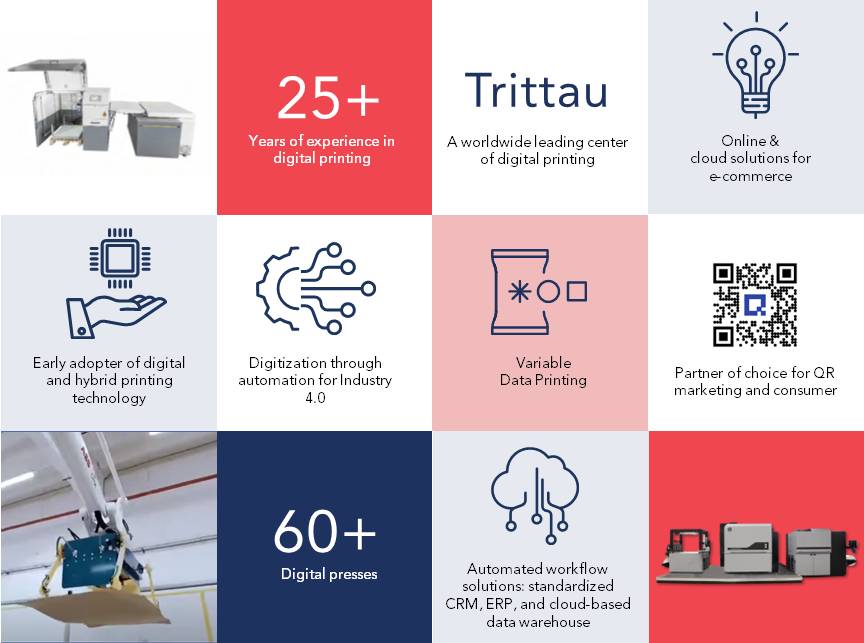 25+
Years of experience in digital printing

Trittau
A worldwide leading center of digital printing

Online & cloud solutions for e-commerce

Early adopter of digital and hybrid printing technology

Digitization through automation for Industry 4.0

Variable Data Printing

Partner of choice for QR marketing and consumer

60+
Digital presses

Automated workflow solutions: standardized CRM, ERP, and cloud-based data warehouse